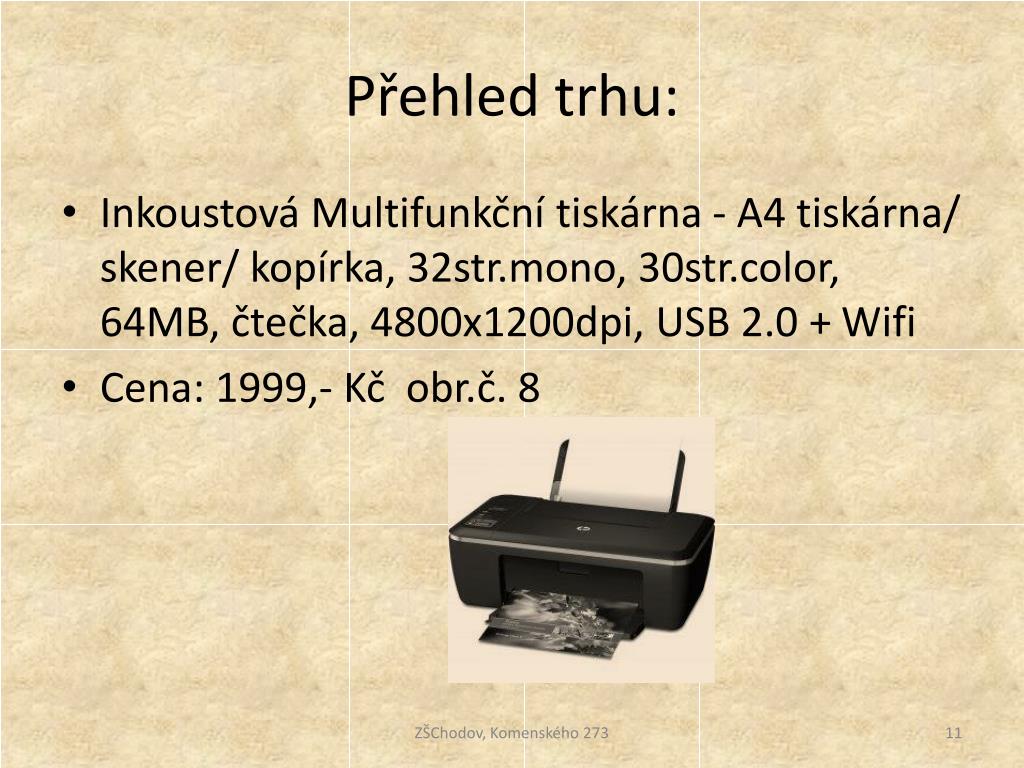 Přehled trhu:

• Inkoustová Multifunkční tiskárna - A4 tiskárna/ skener/ kopírka, 32str.mono, 30str.color, 64MB, čtečka, 4800x1200dpi, USB 2.0 + Wifi

• Cena: 1999,- Kč obr.č. 8

ZŠChodov, Komenského 273

11